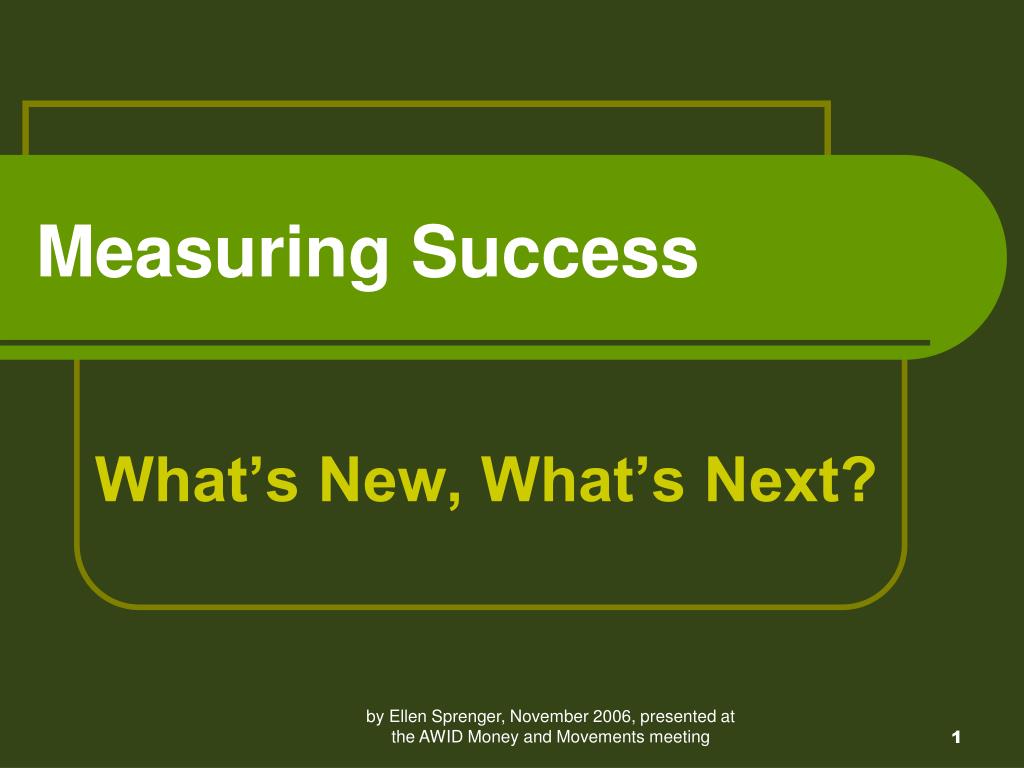 Measuring Success

What’s New, What’s Next?

by Ellen Sprenger, November 2006, presented at the AWID Money and Movements meeting

1